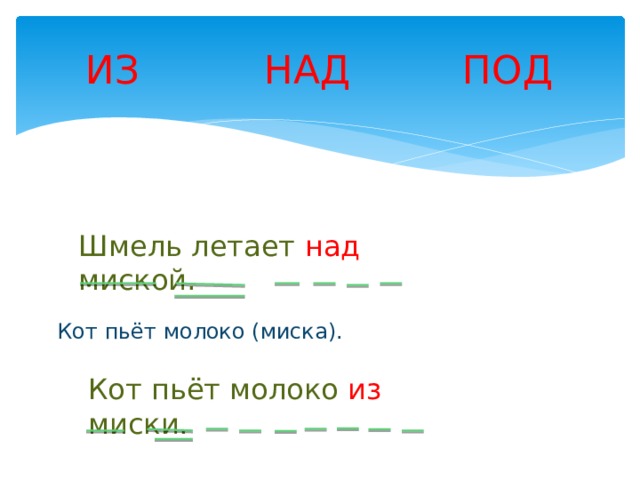 ИЗ НАД ПОД

Шмель летает над миской.

Кот пьёт молоко (миска).

Кот пьёт молоко из миски.